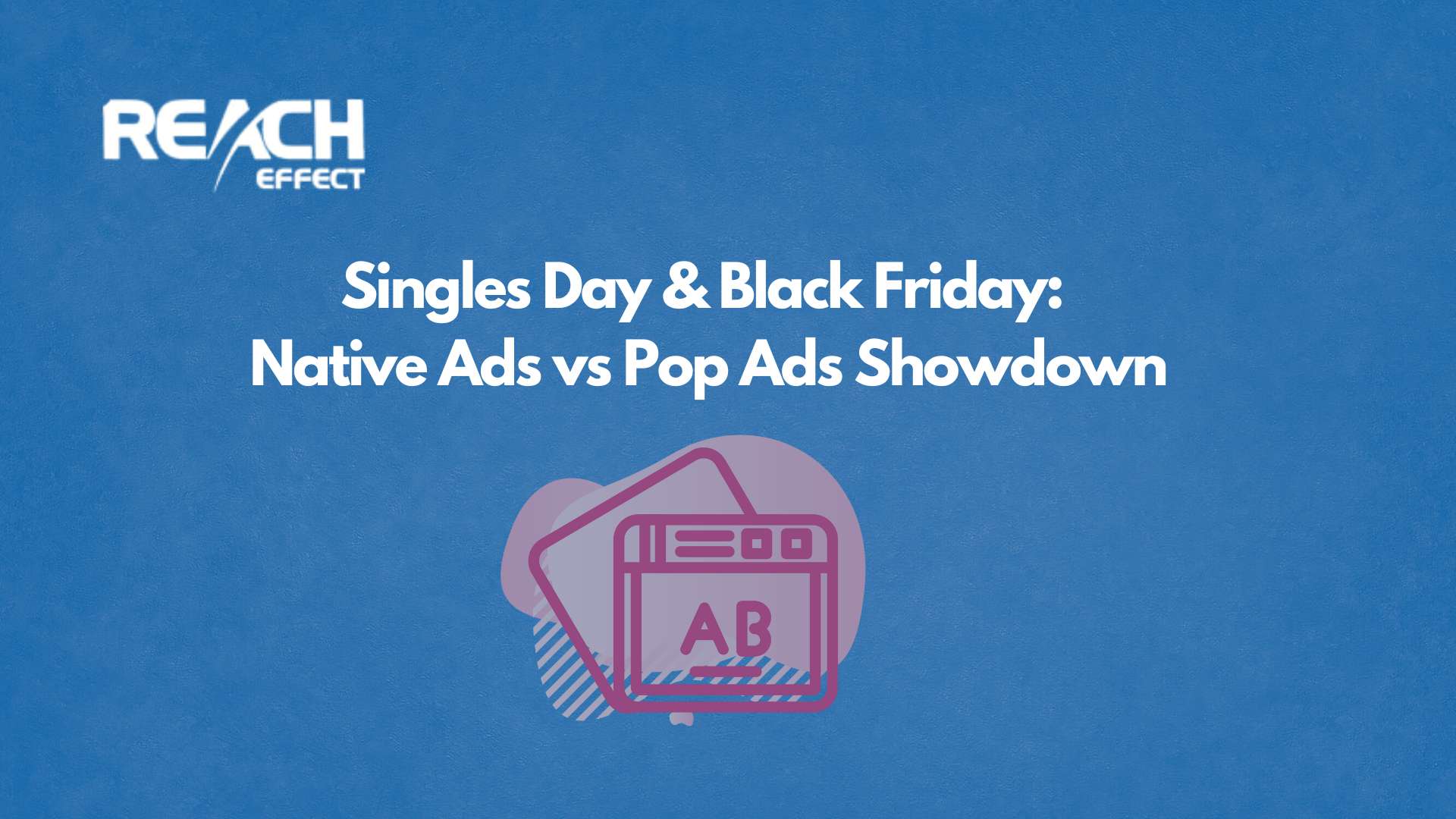 REACH
EFFECT

Singles Day & Black Friday:
Native Ads vs Pop Ads Showdown

AB